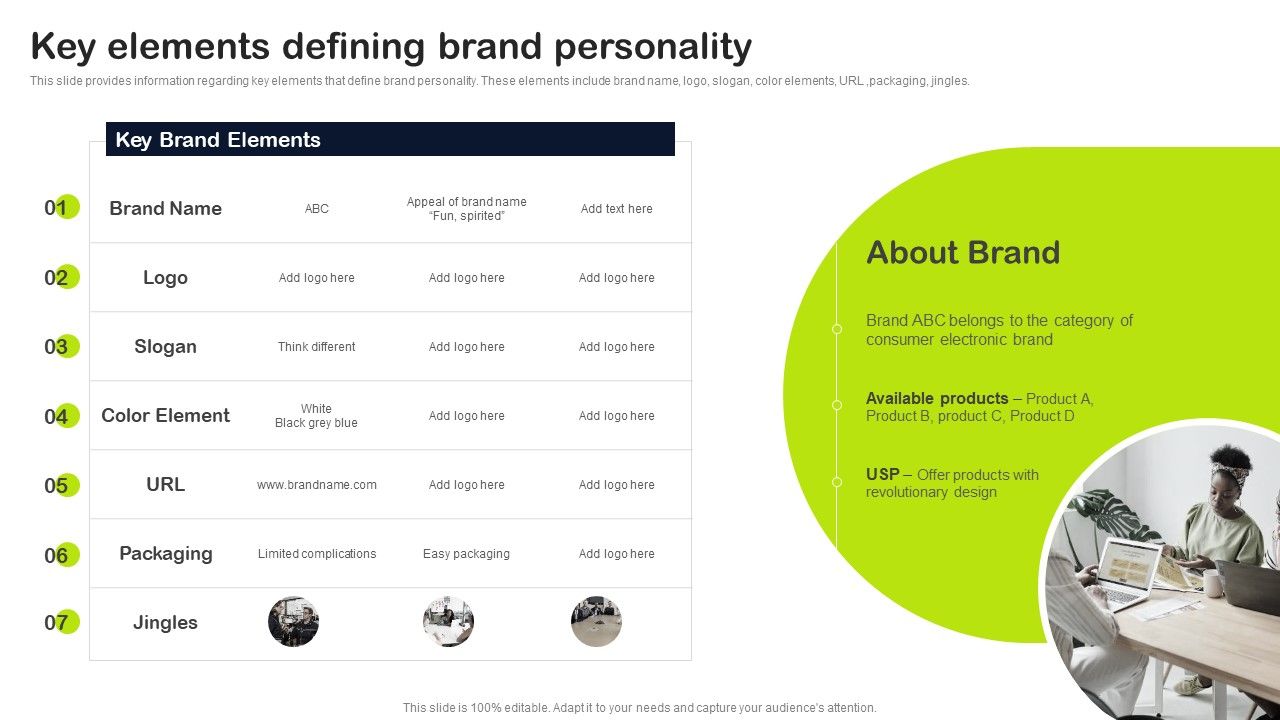 Key elements defining brand personality

This slide provides information regarding key elements that define brand personality. These elements include brand name, logo, slogan, color elements, URL ,packaging, jingles.

Key Brand Elements

| | | | | |
|---|---|---|---|---|
| 01 | Brand Name | ABC | Appeal of brand name "Fun, spirited" | Add text here |
| 02 | Logo | Add logo here | Add logo here | Add logo here |
| 03 | Slogan | Think different | Add logo here | Add logo here |
| 04 | Color Element | White Black grey blue | Add logo here | Add logo here |
| 05 | URL | www.brandname.com | Add logo here | Add logo here |
| 06 | Packaging | Limited complications | Easy packaging | Add logo here |
| 07 | Jingles | | | |

About Brand

Brand ABC belongs to the category of consumer electronic brand

Available products – Product A, Product B, product C, Product D

USP – Offer products with revolutionary design

This slide is 100% editable. Adapt it to your needs and capture your audience's attention.